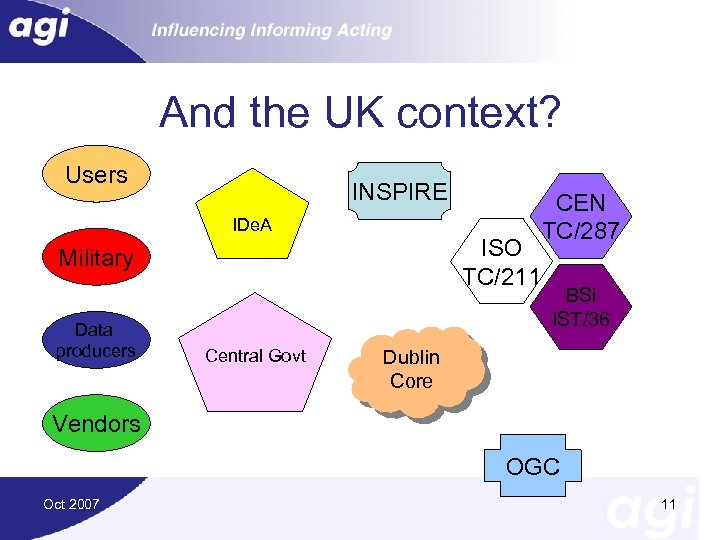 agi Influencing Informing Acting

And the UK context?

Users

Military

Data producers

Vendors

IDeA

Central Govt

INSPIRE

Dublin Core

ISO TC/211

CEN TC/287

BSi IST/36

OGC

Oct 2007

11

agi